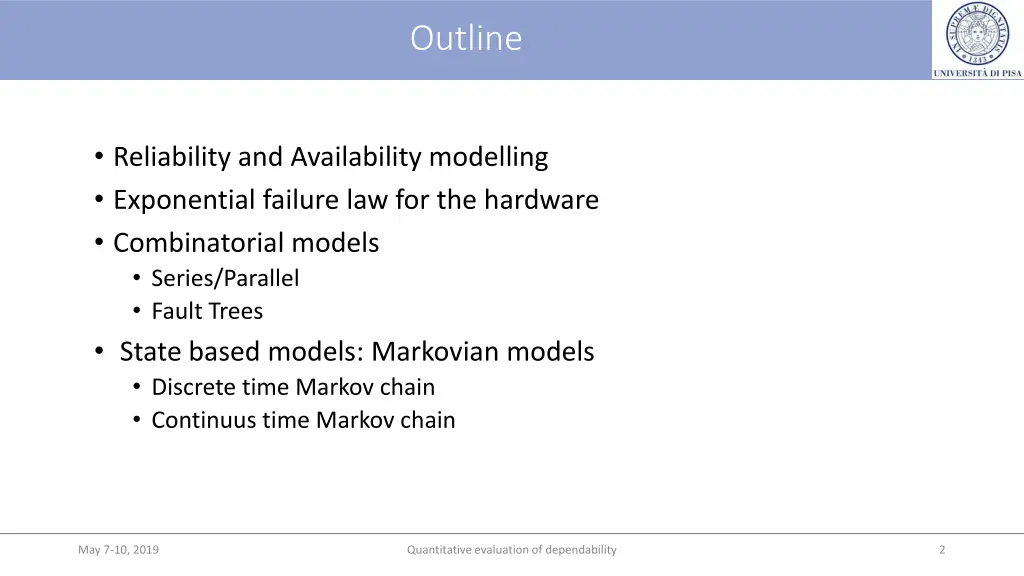 Outline

UNIVERSITÀ DI PISA

• Reliability and Availability modelling
• Exponential failure law for the hardware
• Combinatorial models
  • Series/Parallel
  • Fault Trees
• State based models: Markovian models
  • Discrete time Markov chain
  • Continuus time Markov chain

May 7-10, 2019    Quantitative evaluation of dependability    2